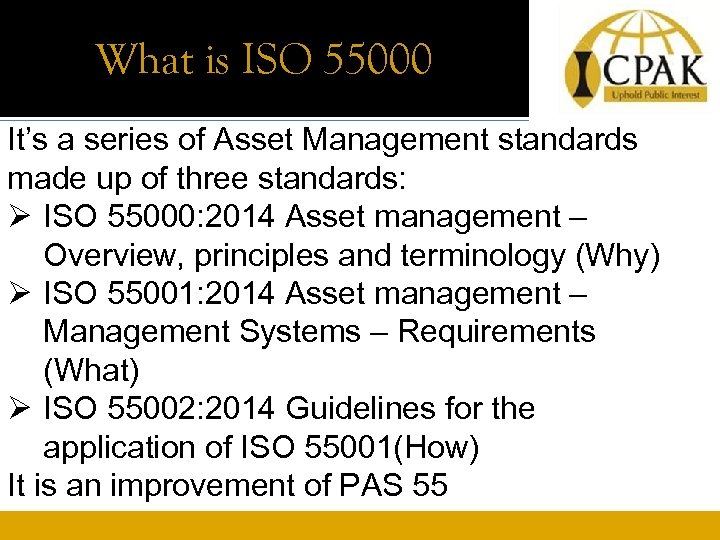 What is ISO 55000

ICPAK
Uphold Public Interest

It's a series of Asset Management standards made up of three standards:

➢ ISO 55000:2014 Asset management – Overview, principles and terminology (Why)

➢ ISO 55001:2014 Asset management – Management Systems – Requirements (What)

➢ ISO 55002:2014 Guidelines for the application of ISO 55001(How)

It is an improvement of PAS 55